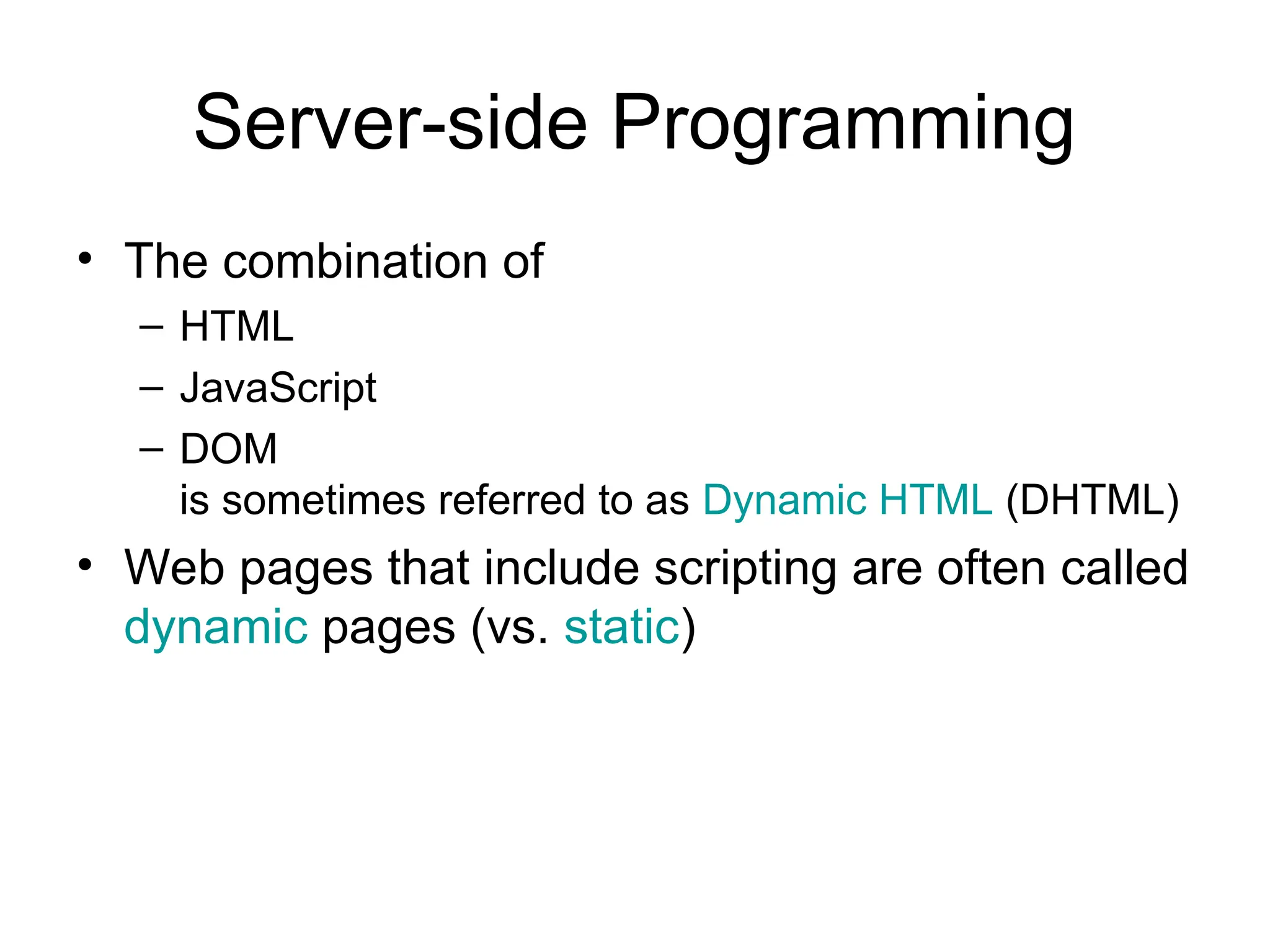 Server-side Programming

• The combination of
– HTML
– JavaScript
– DOM
is sometimes referred to as Dynamic HTML (DHTML)

• Web pages that include scripting are often called dynamic pages (vs. static)